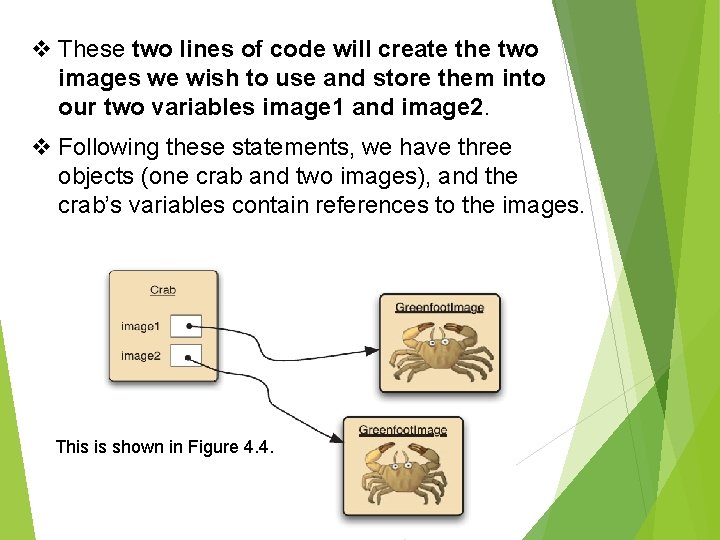 ❖ These two lines of code will create the two images we wish to use and store them into our two variables image1 and image2.

❖ Following these statements, we have three objects (one crab and two images), and the crab's variables contain references to the images.

Crab

image1

image2

GreenfootImage

GreenfootImage

This is shown in Figure 4.4.